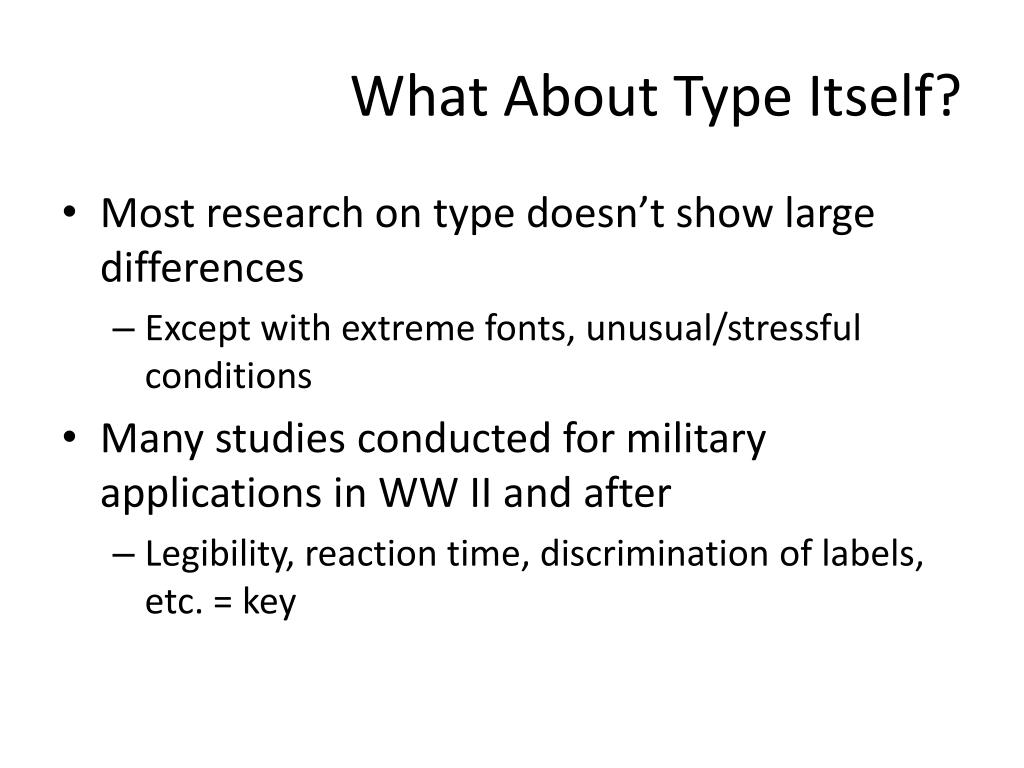 What About Type Itself?

• Most research on type doesn’t show large differences
– Except with extreme fonts, unusual/stressful conditions
• Many studies conducted for military applications in WW II and after
– Legibility, reaction time, discrimination of labels, etc. = key